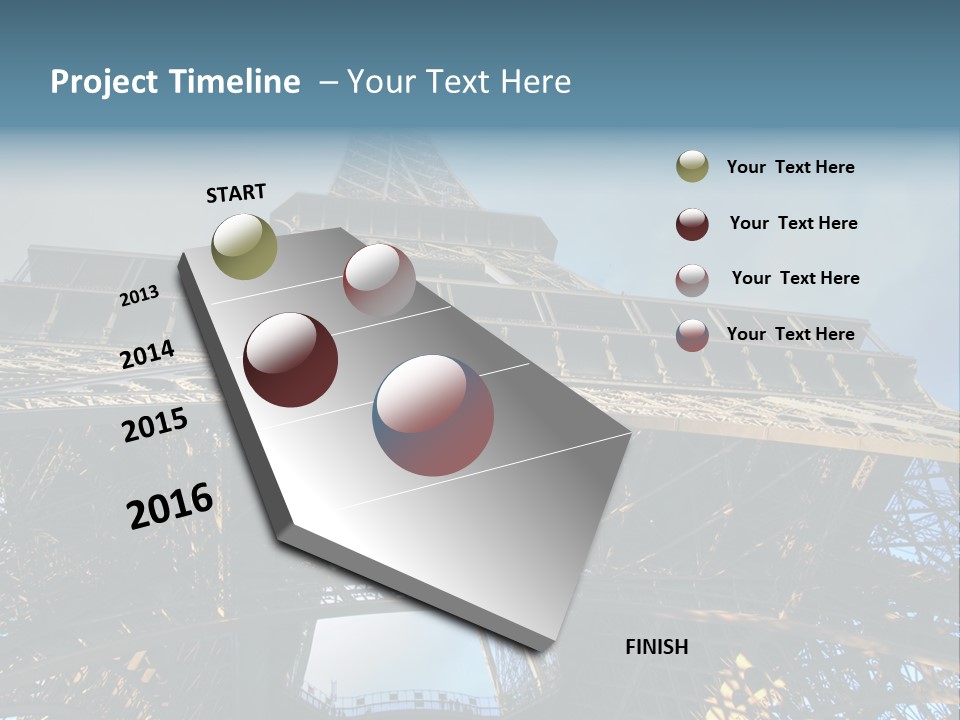 Project Timeline – Your Text Here

START

2013

2014

2015

2016

FINISH

Your Text Here

Your Text Here

Your Text Here

Your Text Here